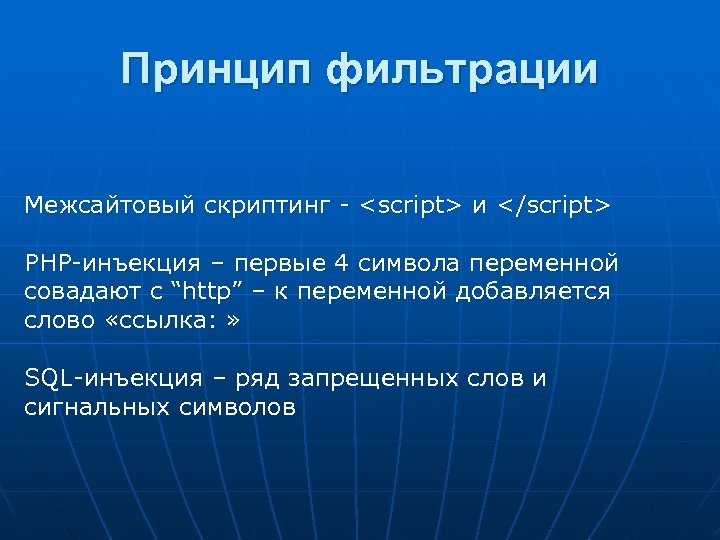 Принцип фильтрации

Межсайтовый скриптинг - <script> и </script>

PHP-инъекция – первые 4 символа переменной совадают с “http” – к переменной добавляется слово «ссылка: »

SQL-инъекция – ряд запрещенных слов и сигнальных символов